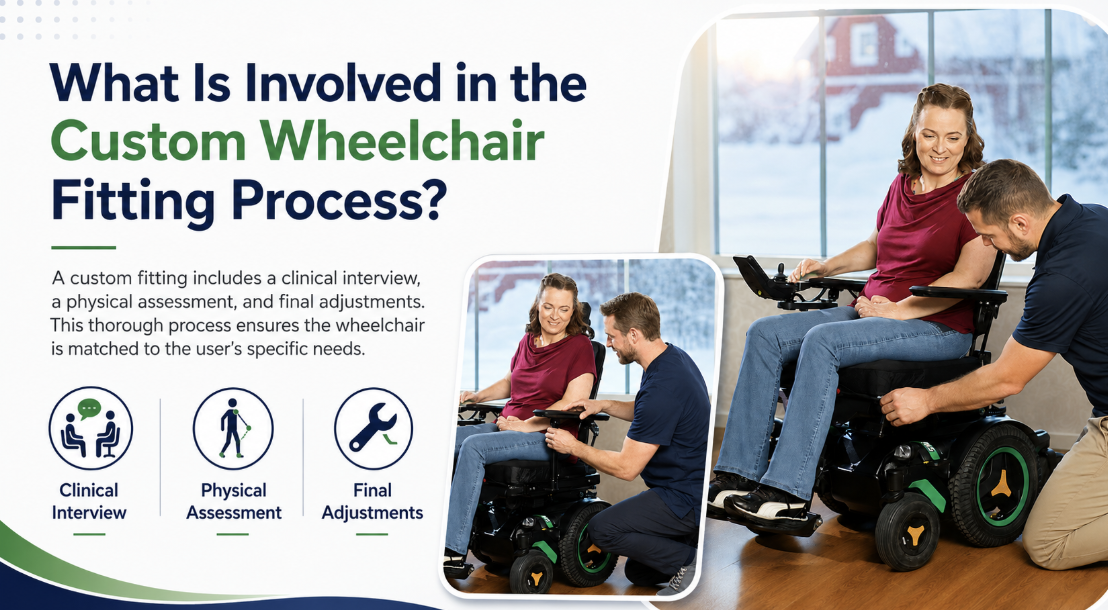 What Is Involved in the Custom Wheelchair Fitting Process?

A custom fitting includes a clinical interview, a physical assessment, and final adjustments. This thorough process ensures the wheelchair is matched to the user's specific needs.

Clinical Interview

Physical Assessment

Final Adjustments